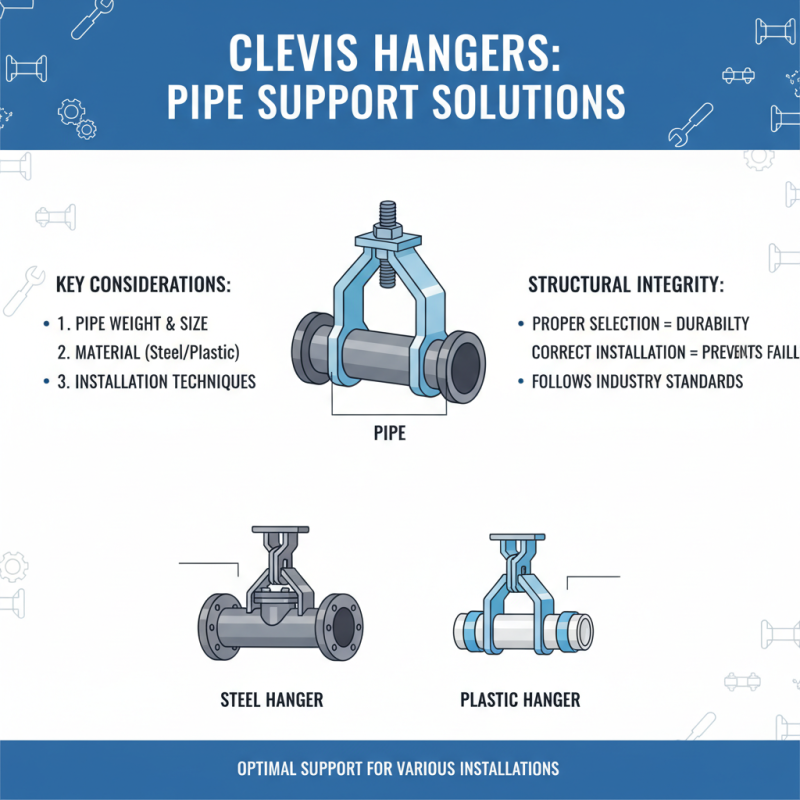 CLEVIS HANGERS:
PIPE SUPPORT SOLUTIONS

KEY CONSIDERATIONS:

• 1. PIPE WEIGHT & SIZE
2. MATERIAL (Steel/Plastic)
• 3. INSTALLATION TECHNIQUES

PIPE

STRUCTURAL INTEGRITY:

• PROPER SELECTION = DURABILTY
CORRECT INSTALLATION = PREVENTS FAILL
• FOLLOWS INDUSTRY STANDARDS

STEEL HANGER

PLASTIC HANGER

OPTIMAL SUPPORT FOR VARIOUS INSTALLATIONS